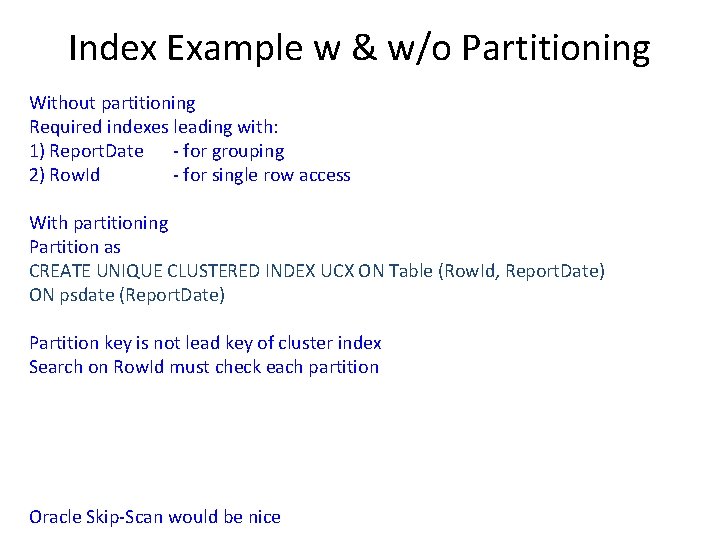 Index Example w & w/o Partitioning

Without partitioning
Required indexes leading with:
1) ReportDate - for grouping
2) RowId - for single row access

With partitioning
Partition as
CREATE UNIQUE CLUSTERED INDEX UCX ON Table (RowId, ReportDate)
ON psdate (ReportDate)

Partition key is not lead key of cluster index
Search on RowId must check each partition

Oracle Skip-Scan would be nice